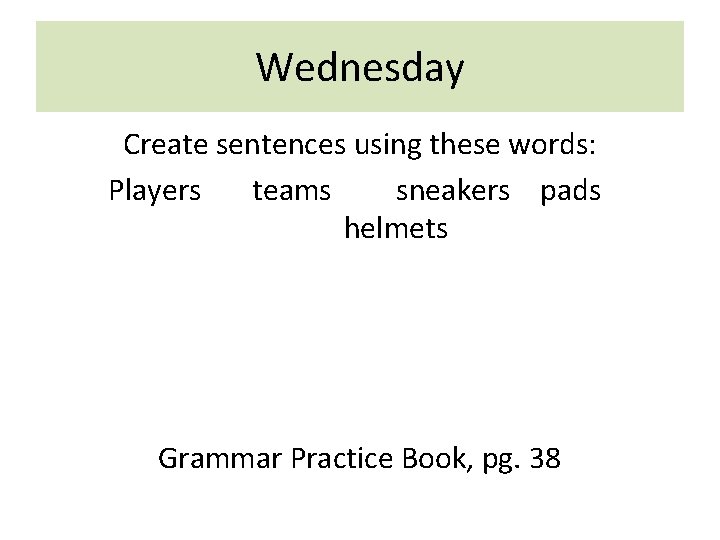 Wednesday

Create sentences using these words:
Players teams sneakers pads helmets

Grammar Practice Book, pg. 38